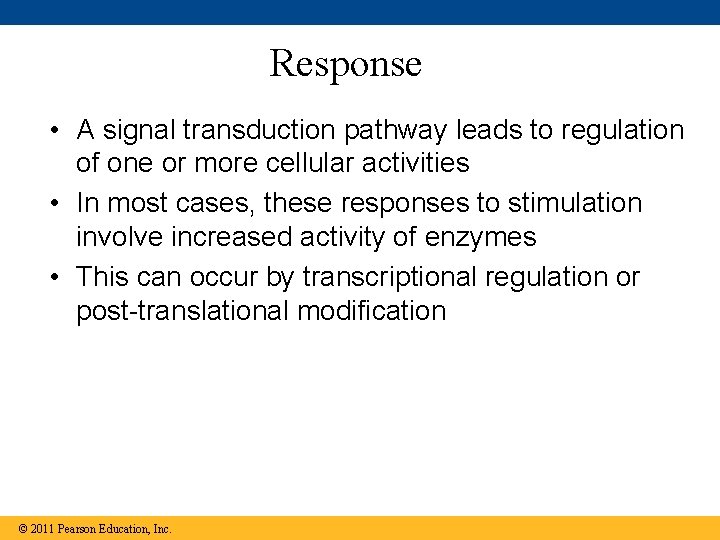 Response

• A signal transduction pathway leads to regulation of one or more cellular activities

• In most cases, these responses to stimulation involve increased activity of enzymes

• This can occur by transcriptional regulation or post-translational modification

© 2011 Pearson Education, Inc.